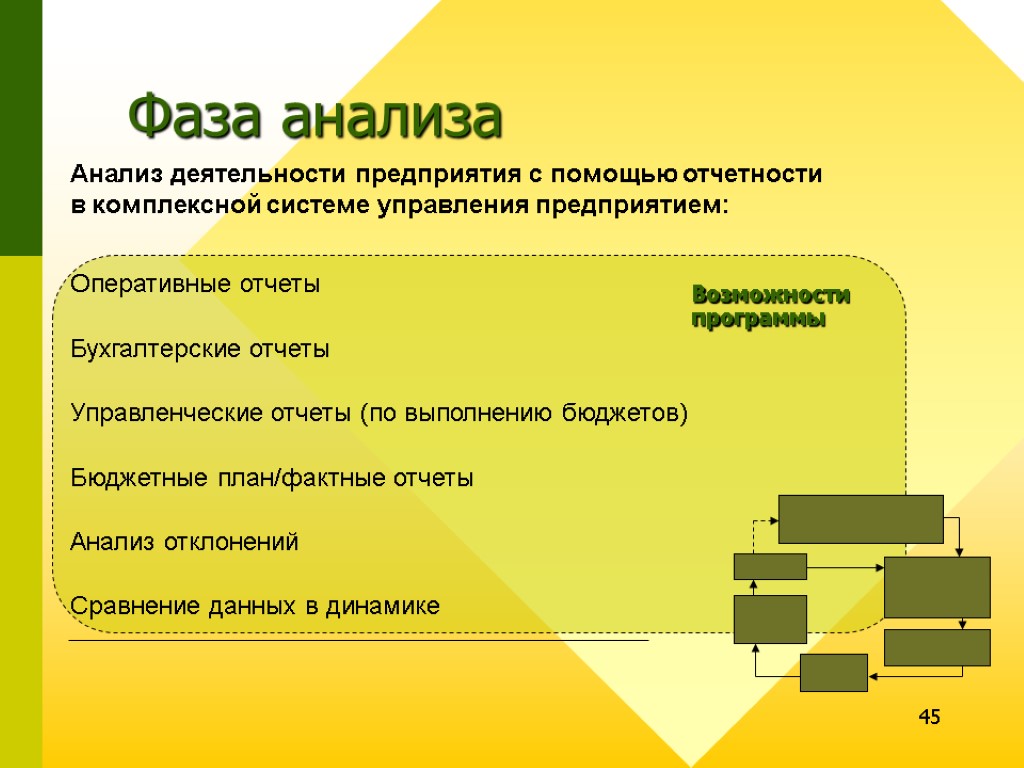 Фаза анализа

Анализ деятельности предприятия с помощью отчетности в комплексной системе управления предприятием:

Оперативные отчеты

Бухгалтерские отчеты

Управленческие отчеты (по выполнению бюджетов)

Бюджетные план/фактные отчеты

Анализ отклонений

Сравнение данных в динамике

Возможности программы

45